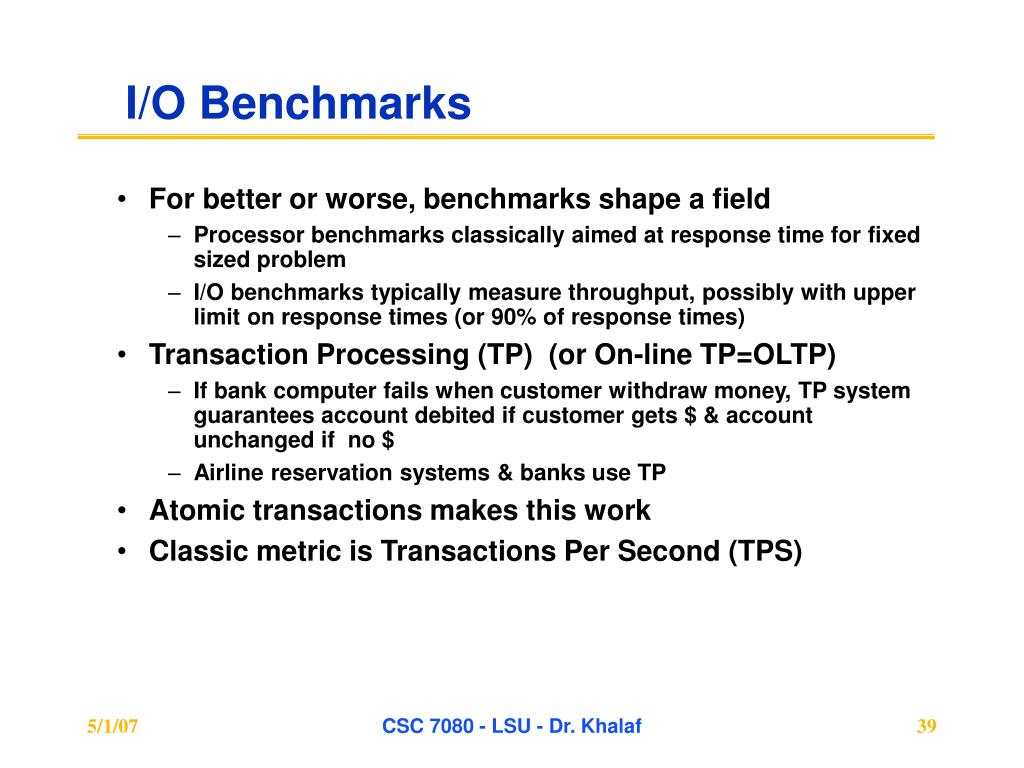 I/O Benchmarks

• For better or worse, benchmarks shape a field
– Processor benchmarks classically aimed at response time for fixed sized problem
– I/O benchmarks typically measure throughput, possibly with upper limit on response times (or 90% of response times)
• Transaction Processing (TP) (or On-line TP=OLTP)
– If bank computer fails when customer withdraw money, TP system guarantees account debited if customer gets \$ & account unchanged if no \$
– Airline reservation systems & banks use TP
• Atomic transactions makes this work
• Classic metric is Transactions Per Second (TPS)

5/1/07

CSC 7080 - LSU - Dr. Khalaf

39